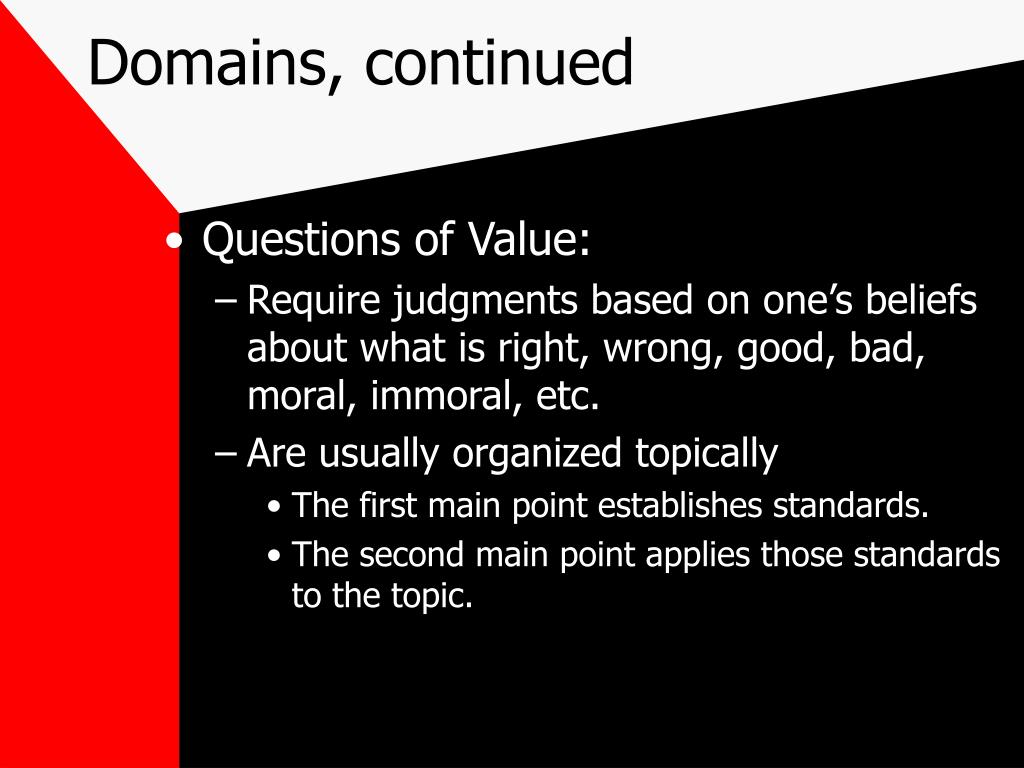 Domains, continued

• Questions of Value:
– Require judgments based on one’s beliefs about what is right, wrong, good, bad, moral, immoral, etc.
– Are usually organized topically
• The first main point establishes standards.
• The second main point applies those standards to the topic.